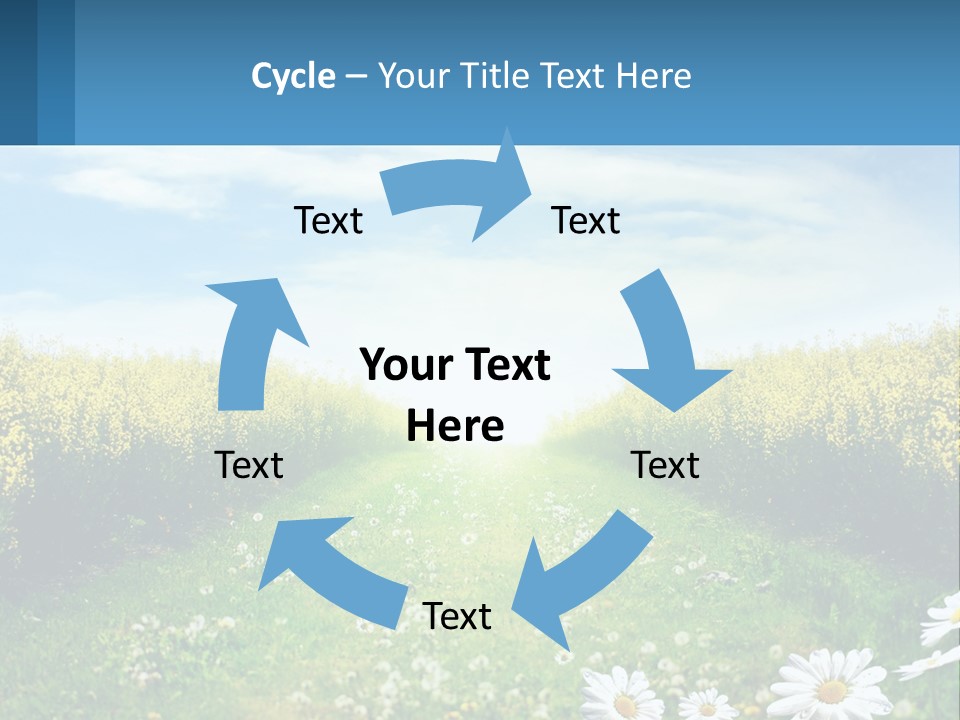 Cycle – Your Title Text Here

Text

Text

Your Text Here

Text

Text

Text